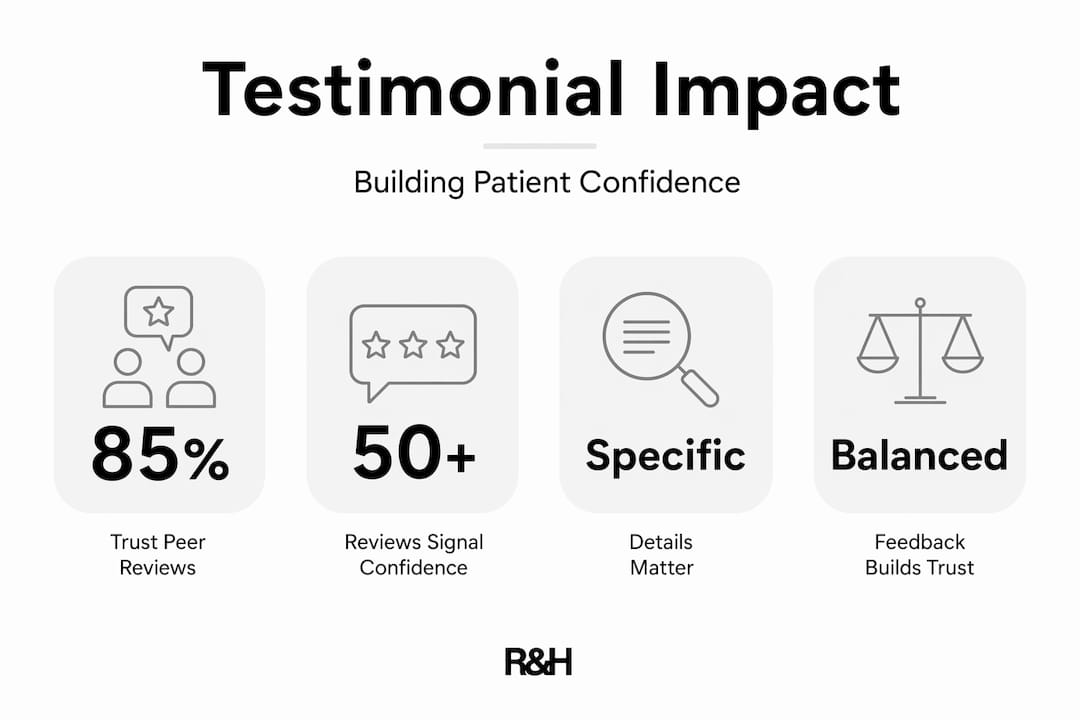 Testimonial Impact

Building Patient Confidence

85%

Trust Peer Reviews

50+

Reviews Signal Confidence

Specific

Details Matter

Balanced

Feedback Builds Trust

R&H